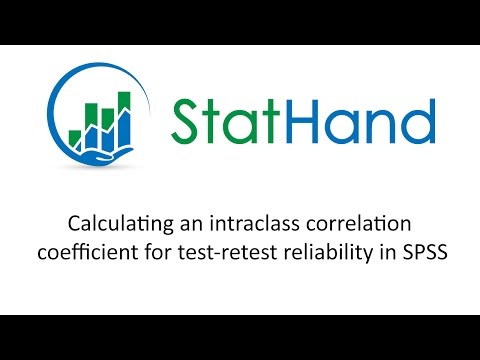 StatHand

Calculating an intraclass correlation coefficient for test-retest reliability in SPSS